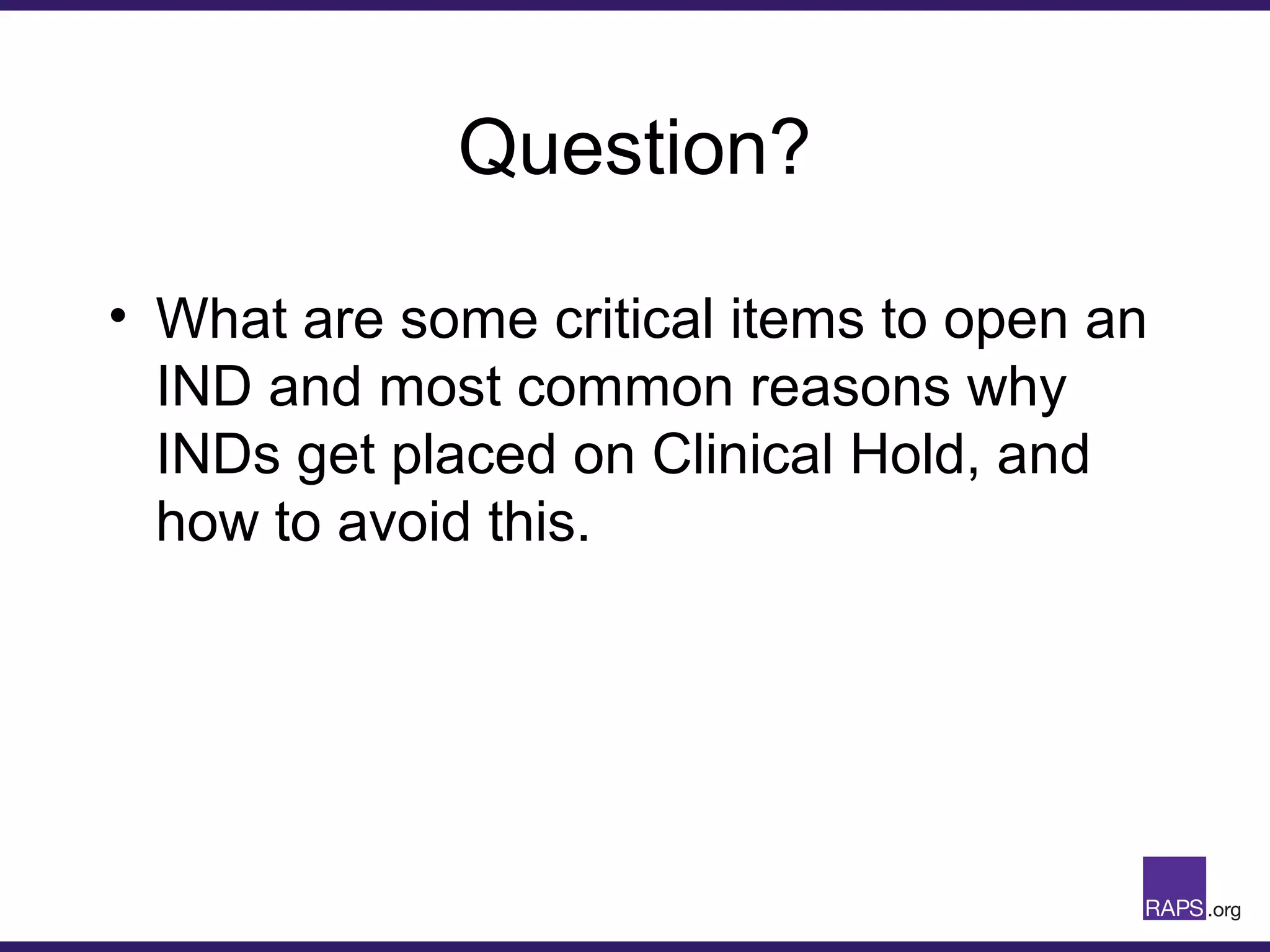 Question?

• What are some critical items to open an IND and most common reasons why INDs get placed on Clinical Hold, and how to avoid this.

RAPS.org